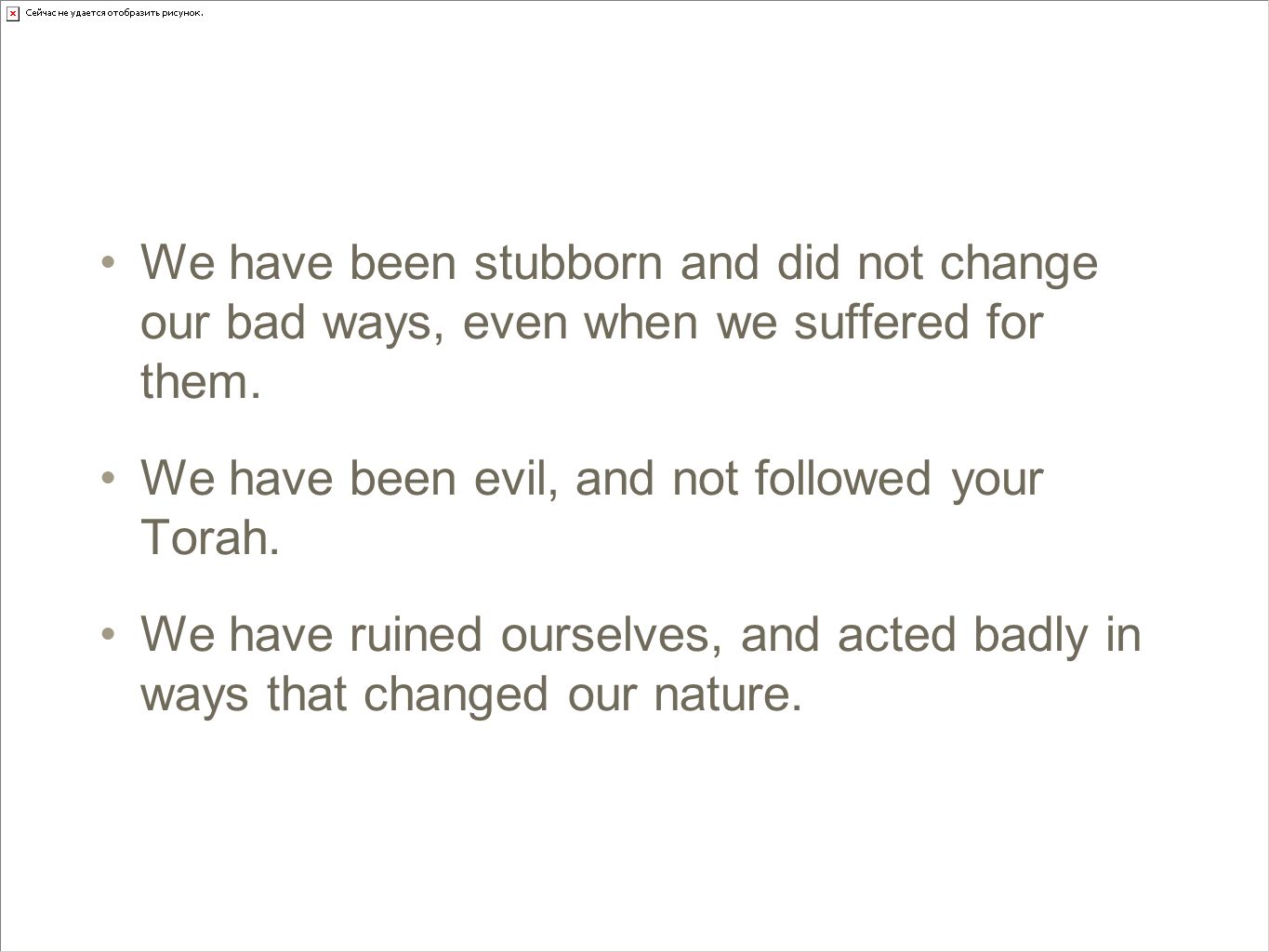 Сейчас не удается отобразить рисунок.

• We have been stubborn and did not change our bad ways, even when we suffered for them.

• We have been evil, and not followed your Torah.

• We have ruined ourselves, and acted badly in ways that changed our nature.